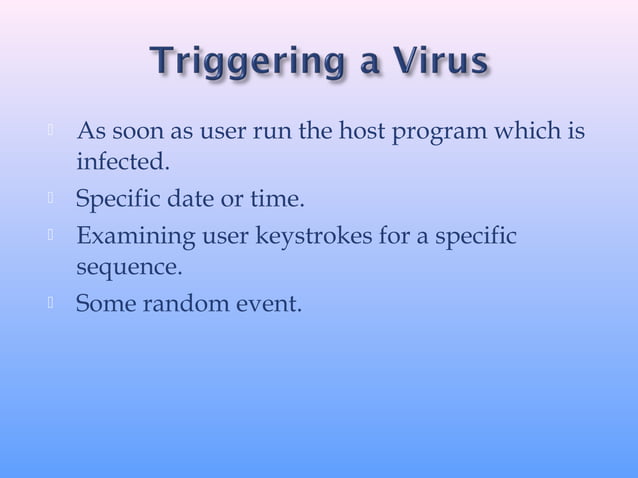 Triggering a Virus

As soon as user run the host program which is infected.

Specific date or time.

Examining user keystrokes for a specific sequence.

Some random event.